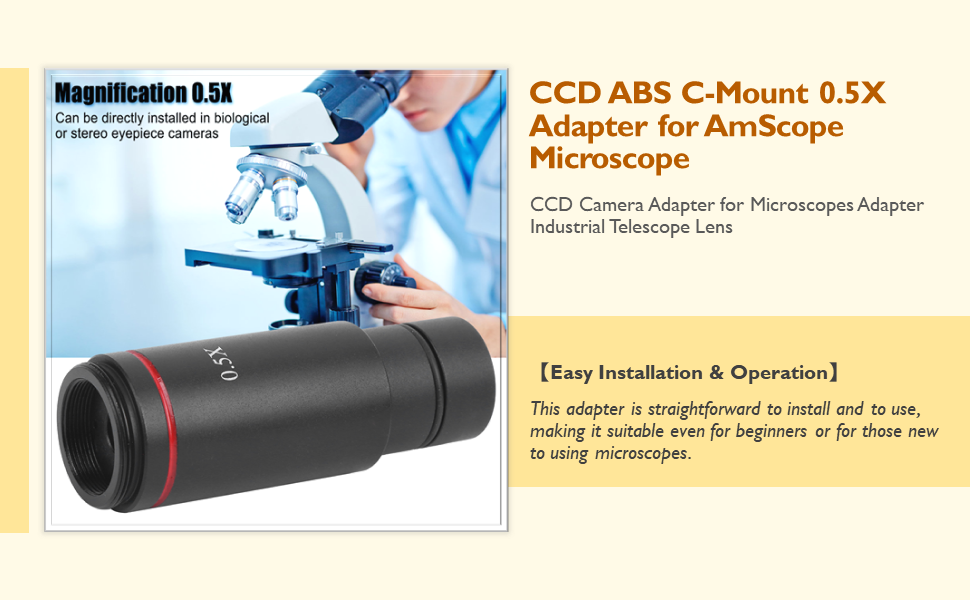 Magnification 0.5X
Can be directly installed in biological or stereo eyepiece cameras

0.5X

CCD ABS C-Mount 0.5X Adapter for AmScope Microscope

CCD Camera Adapter for Microscopes Adapter Industrial Telescope Lens

【Easy Installation & Operation】

This adapter is straightforward to install and to use, making it suitable even for beginners or for those new to using microscopes.